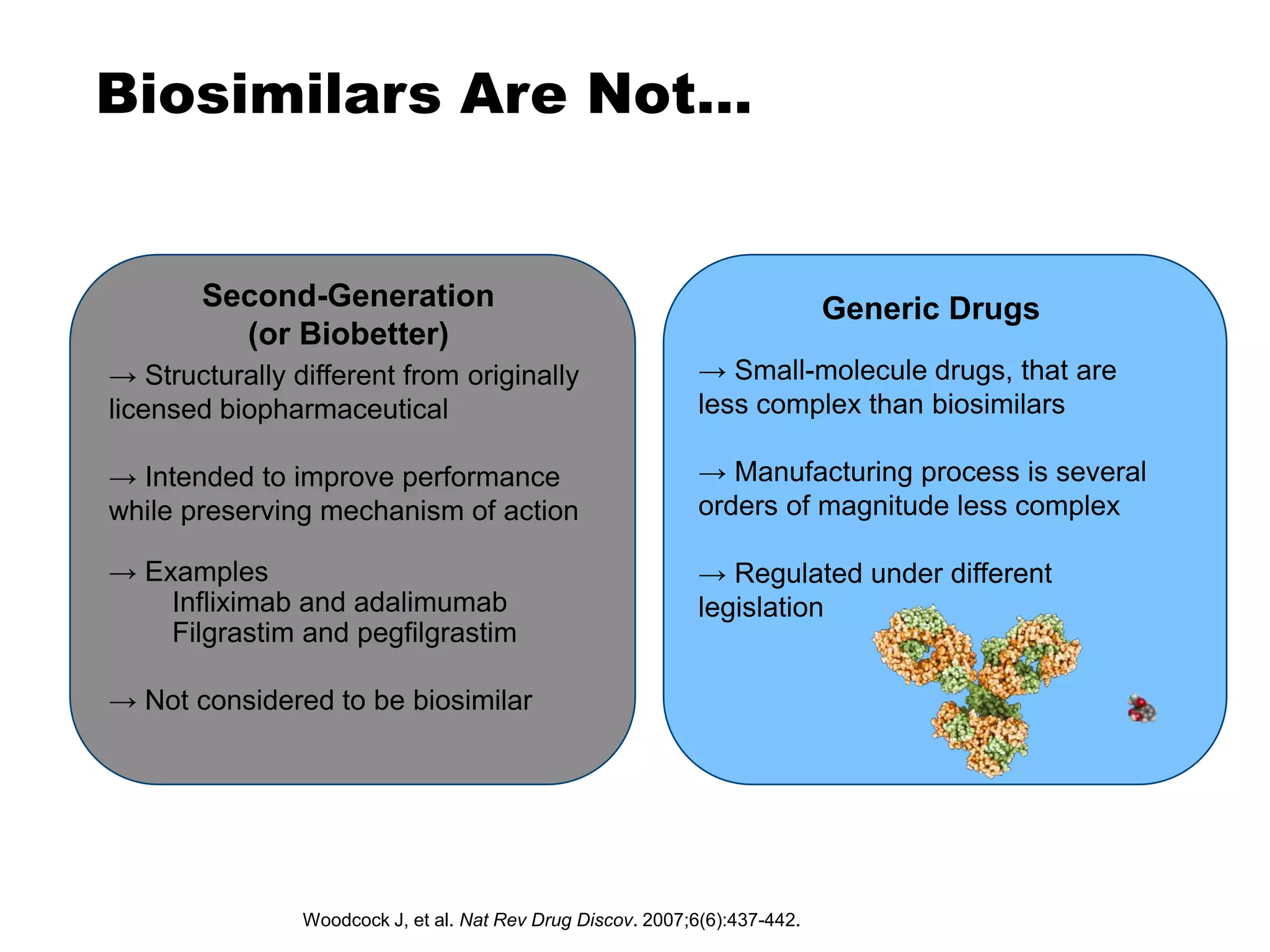 Biosimilars Are Not...

Second-Generation (or Biobetter)

→ Structurally different from originally licensed biopharmaceutical

→ Intended to improve performance while preserving mechanism of action

→ Examples
Infliximab and adalimumab
Filgrastim and pegfilgrastim

→ Not considered to be biosimilar

Generic Drugs

→ Small-molecule drugs, that are less complex than biosimilars

→ Manufacturing process is several orders of magnitude less complex

→ Regulated under different legislation

Woodcock J, et al. Nat Rev Drug Discov. 2007;6(6):437-442.